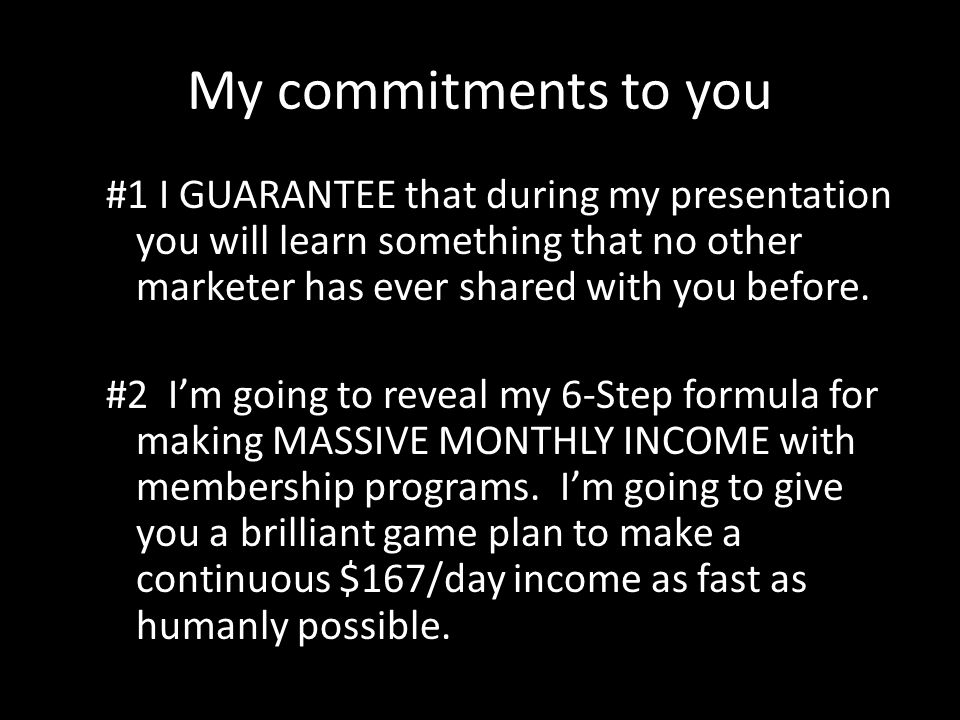 My commitments to you

#1 I GUARANTEE that during my presentation you will learn something that no other marketer has ever shared with you before.

#2 I'm going to reveal my 6-Step formula for making MASSIVE MONTHLY INCOME with membership programs. I'm going to give you a brilliant game plan to make a continuous \$167/day income as fast as humanly possible.